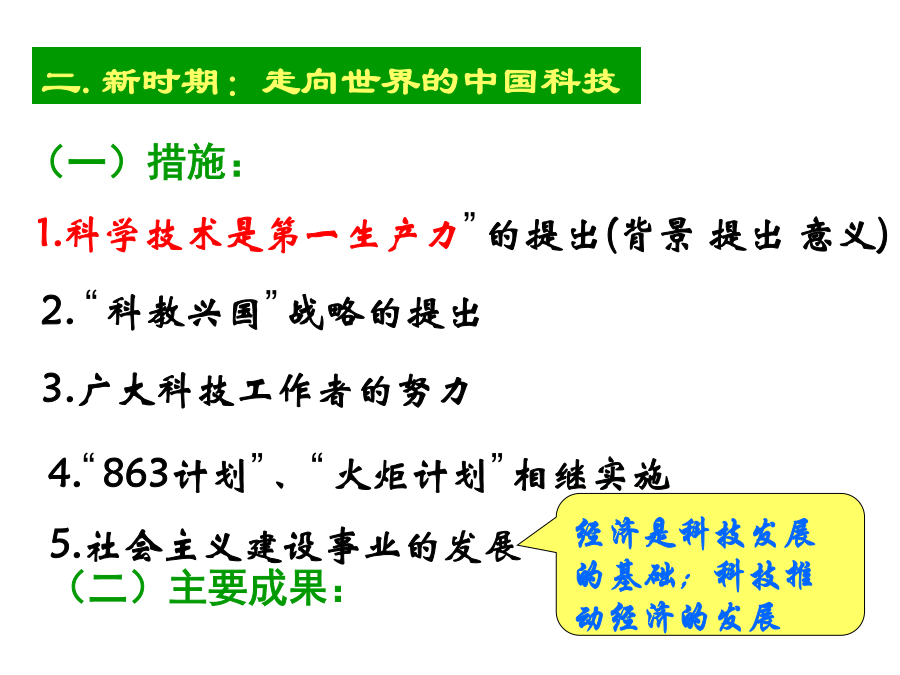 二. 新时期：走向世界的中国科技

（一）措施：

1.科学技术是第一生产力”的提出(背景 提出 意义)

2.“科教兴国”战略的提出

3.广大科技工作者的努力

4.“863计划”、“火炬计划”相继实施

5.社会主义建设事业的发展

经济是科技发展的基础；科技推动经济的发展

（二）主要成果：